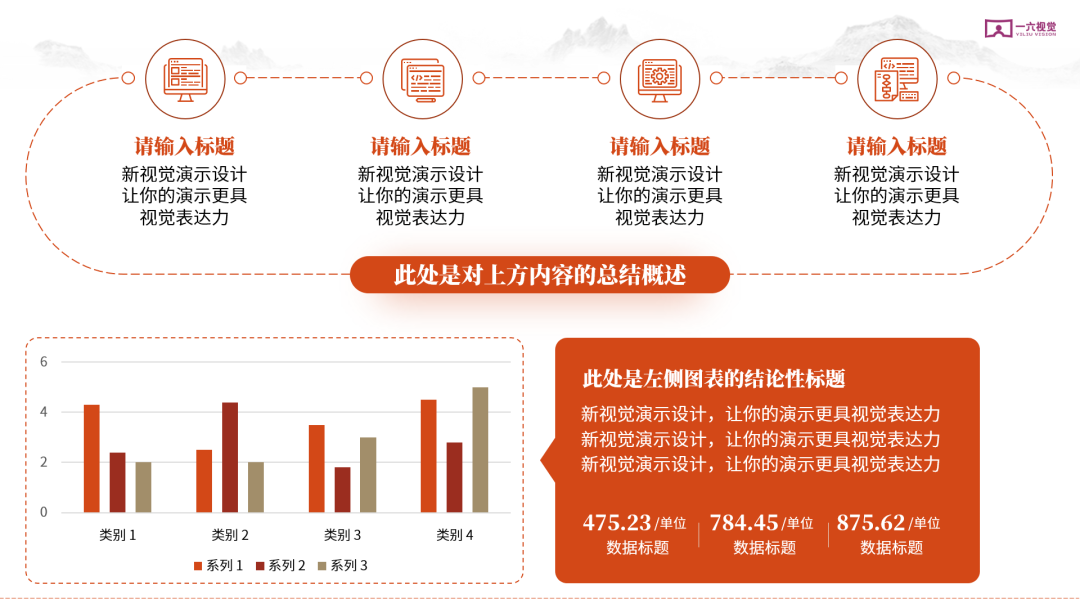 一六视觉
YILIU VISION

请输入标题
新视觉演示设计
让你的演示更具
视觉表达力

请输入标题
新视觉演示设计
让你的演示更具
视觉表达力

请输入标题
新视觉演示设计
让你的演示更具
视觉表达力

请输入标题
新视觉演示设计
让你的演示更具
视觉表达力

此处是对上方内容的总结概述

6
4
2
0
类别 1
类别 2
类别 3
类别 4
系列 1 系列 2 系列 3

此处是左侧图表的结论性标题

新视觉演示设计，让你的演示更具视觉表达力
新视觉演示设计，让你的演示更具视觉表达力
新视觉演示设计，让你的演示更具视觉表达力

475.23 /单位
数据标题

784.45 /单位
数据标题

875.62 /单位
数据标题